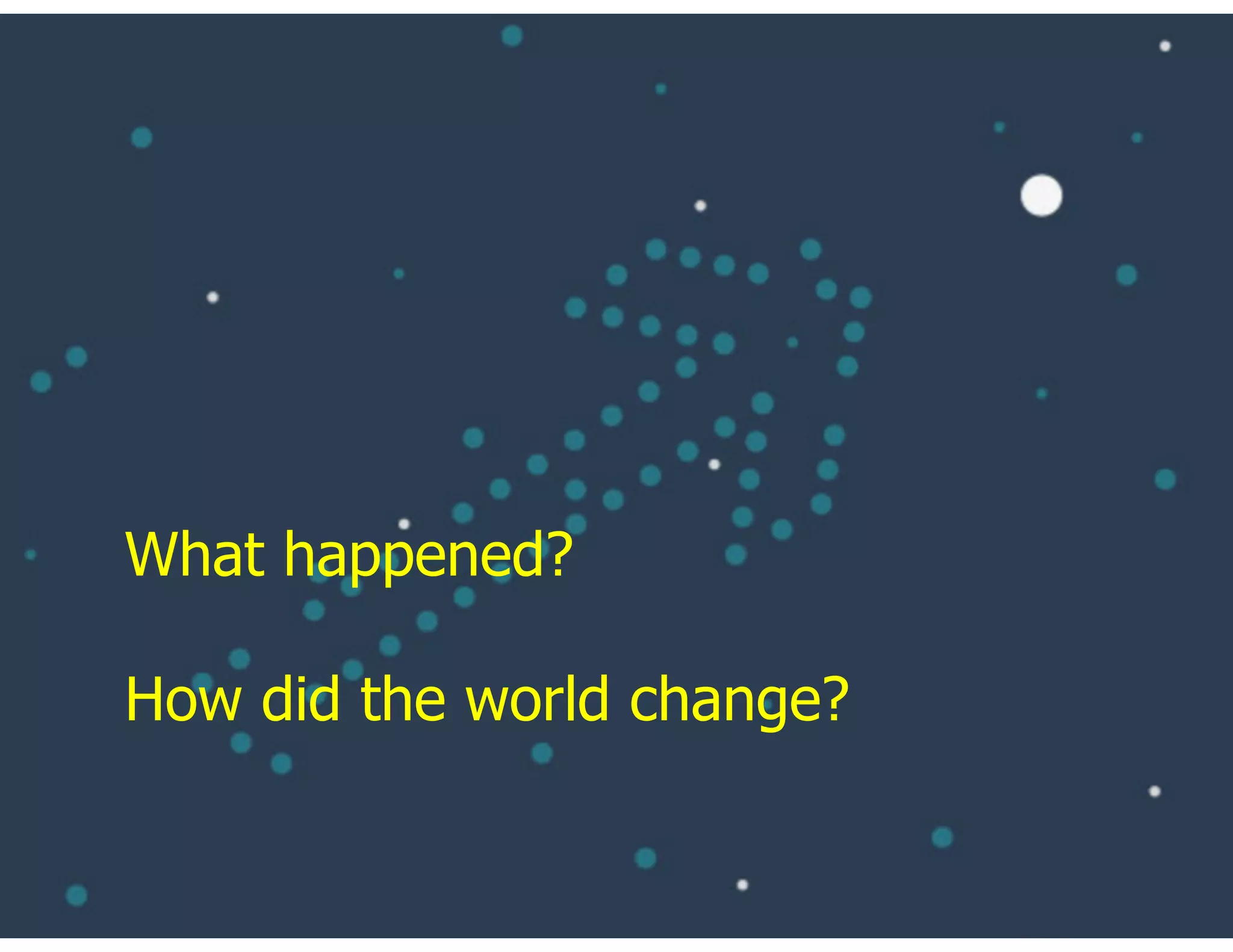 What happened?

How did the world change?